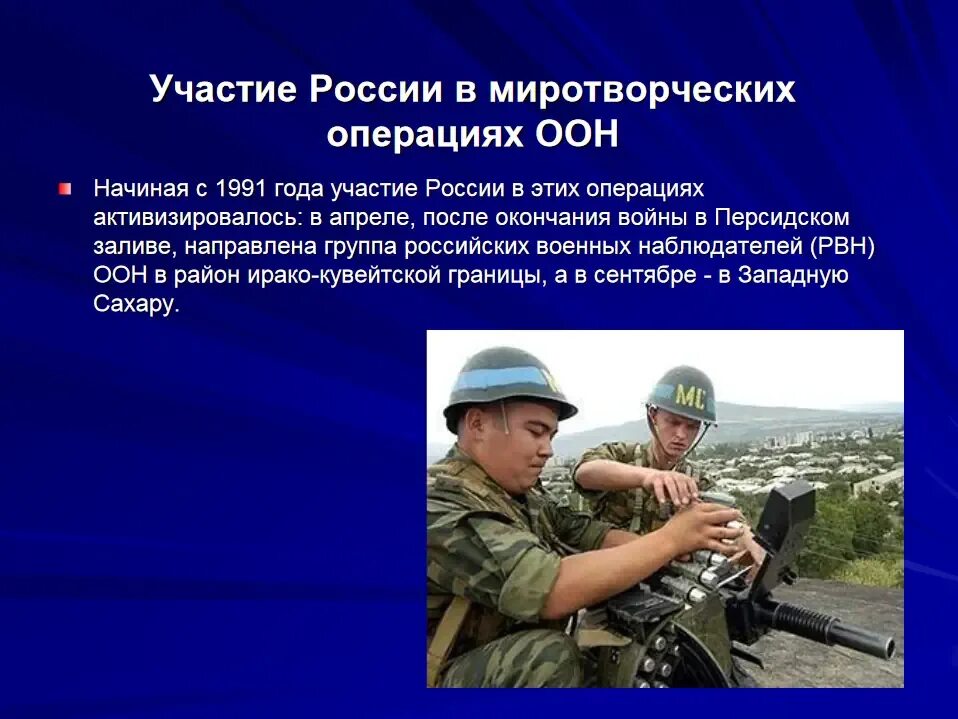 Участие России в миротворческих операциях ООН

Начиная с 1991 года участие России в этих операциях активизировалось: в апреле, после окончания войны в Персидском заливе, направлена группа российских военных наблюдателей (РВН) ООН в район ирако-кувейтской границы, а в сентябре - в Западную Сахару.

МС